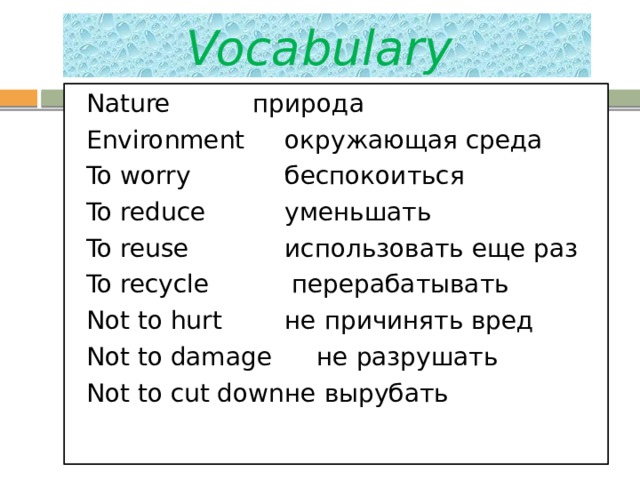 Vocabulary

Nature природа
Environment окружающая среда
To worry беспокоиться
To reduce уменьшать
To reuse использовать еще раз
To recycle перерабатывать
Not to hurt не причинять вред
Not to damage не разрушать
Not to cut downне вырубать